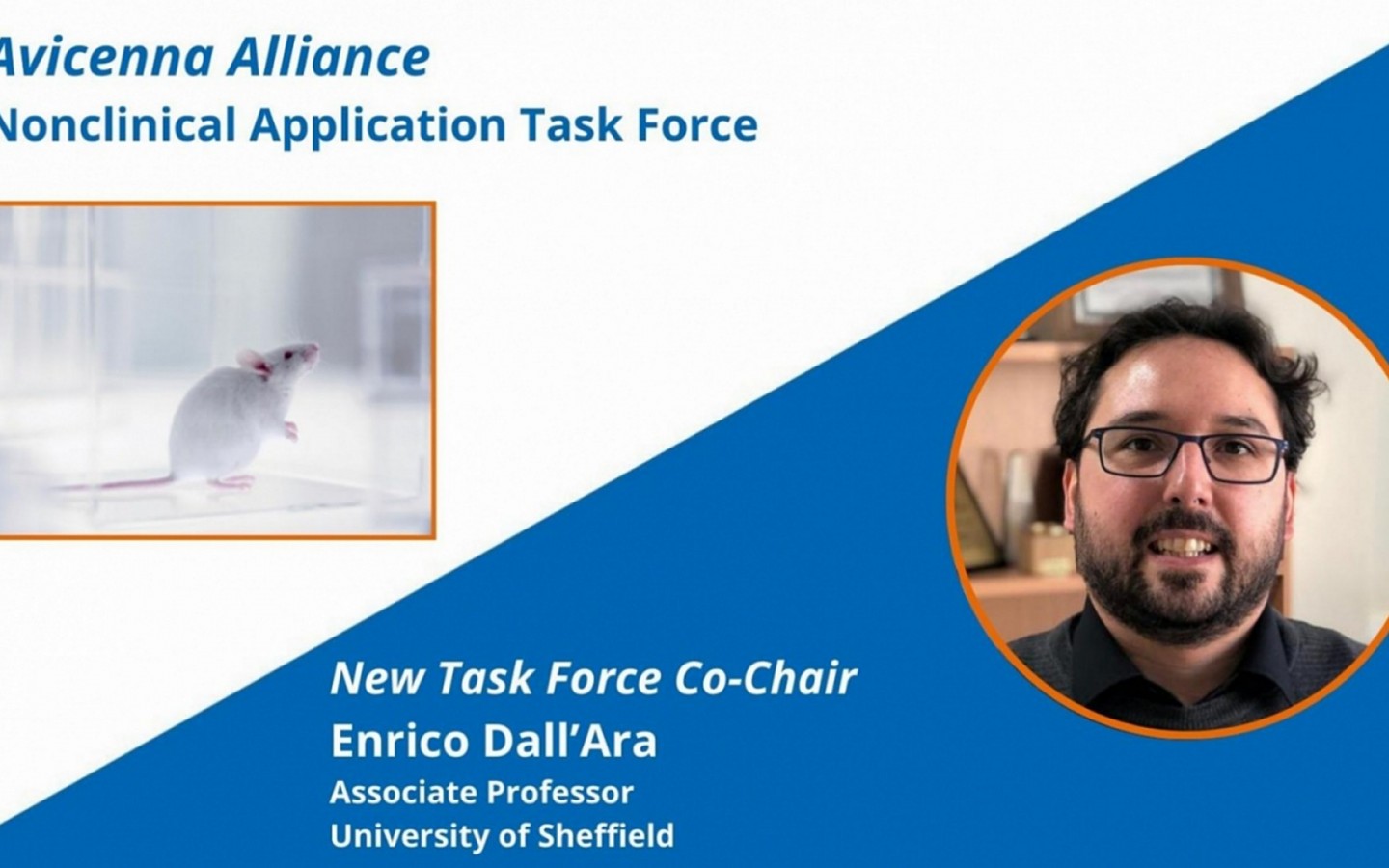 Avicenna Alliance
Nonclinical Application Task Force

New Task Force Co-Chair
Enrico Dall'Ara
Associate Professor
University of Sheffield